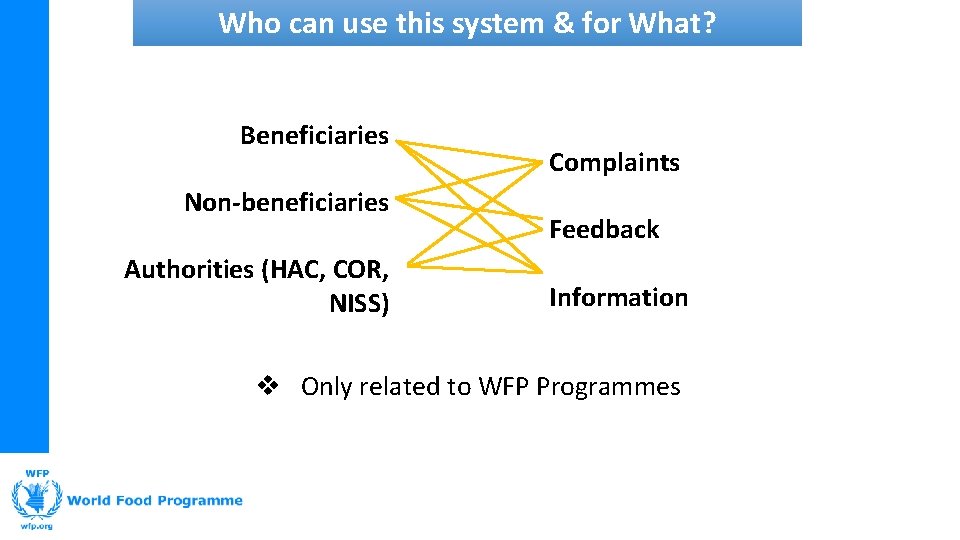 Who can use this system & for What?

Beneficiaries

Non-beneficiaries

Authorities (HAC, COR, NISS)

Complaints

Feedback

Information

❖ Only related to WFP Programmes

WFP

World Food Programme

wfp.org